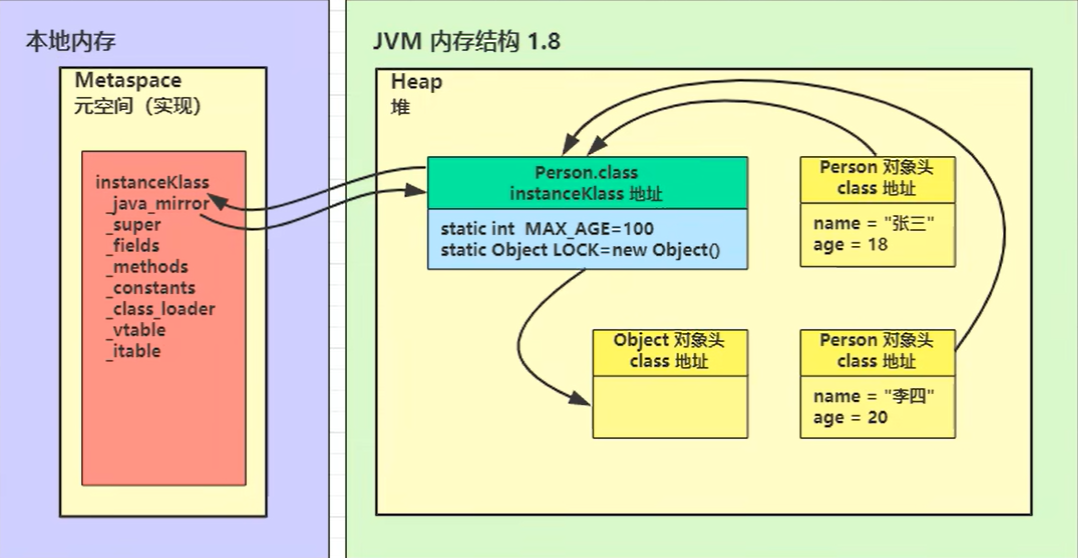 本地内存

Metaspace
元空间（实现）

instanceKlass
_java_mirror
_super
_fields
_methods
_constants
_class_loader
_vtable
_itable

JVM 内存结构 1.8

Heap
堆

Person.class
instanceKlass 地址

static int MAX_AGE=100
static Object LOCK=new Object()

Person 对象头
class 地址

name = "张三"
age = 18

Object 对象头
class 地址

Person 对象头
class 地址

name = "李四"
age = 20